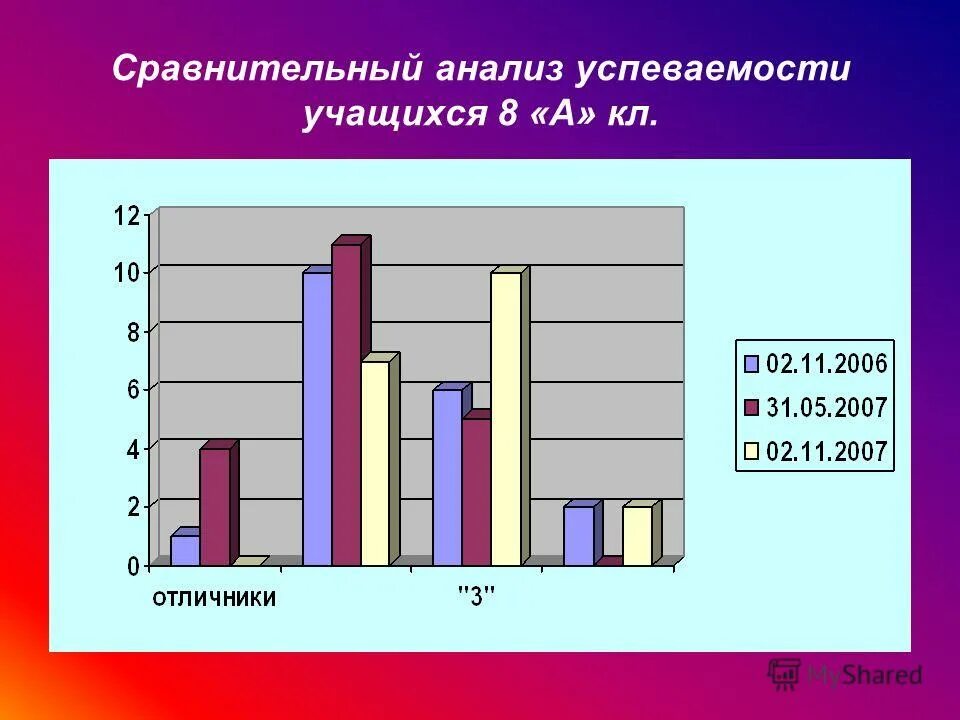 Сравнительный анализ успеваемости учащихся 8 «А» кл.

12
10
8
6
4
2
0

отличники
"3"

02.11.2006
31.05.2007
02.11.2007

MyShared